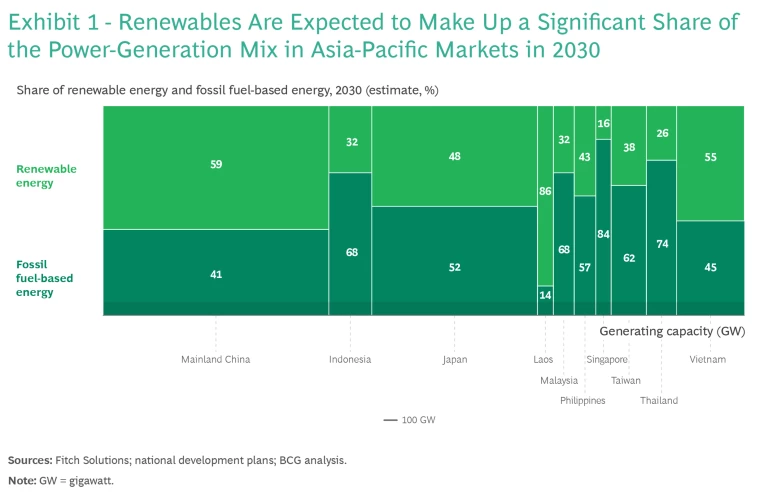 Exhibit 1 - Renewables Are Expected to Make Up a Significant Share of the Power-Generation Mix in Asia-Pacific Markets in 2030

Share of renewable energy and fossil fuel-based energy, 2030 (estimate, %)

Renewable energy

Fossil fuel-based energy

59
41
32
68
48
52
86
14
32
68
43
57
16
84
38
62
26
74
55
45

Generating capacity (GW)

Mainland China
Indonesia
Japan
Laos
Malaysia
Philippines
Singapore
Taiwan
Thailand
Vietnam

— 100 GW

Sources: Fitch Solutions; national development plans; BCG analysis.
Note: GW = gigawatt.